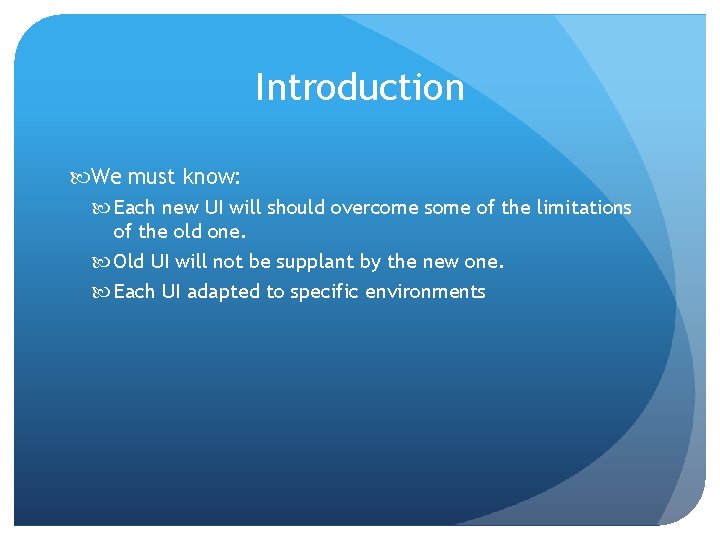 Introduction

We must know:

Each new UI will should overcome some of the limitations of the old one.

Old UI will not be supplant by the new one.

Each UI adapted to specific environments